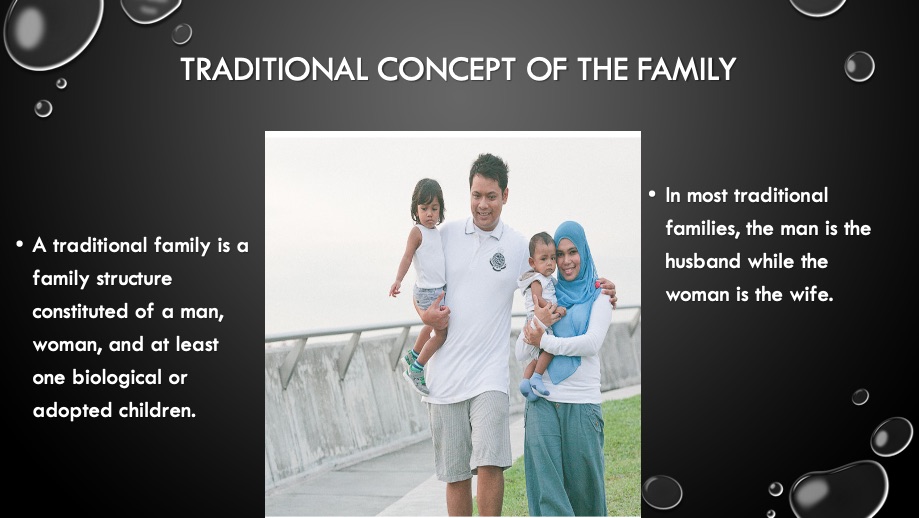 TRADITIONAL CONCEPT OF THE FAMILY

• A traditional family is a family structure constituted of a man, woman, and at least one biological or adopted children.

• In most traditional families, the man is the husband while the woman is the wife.